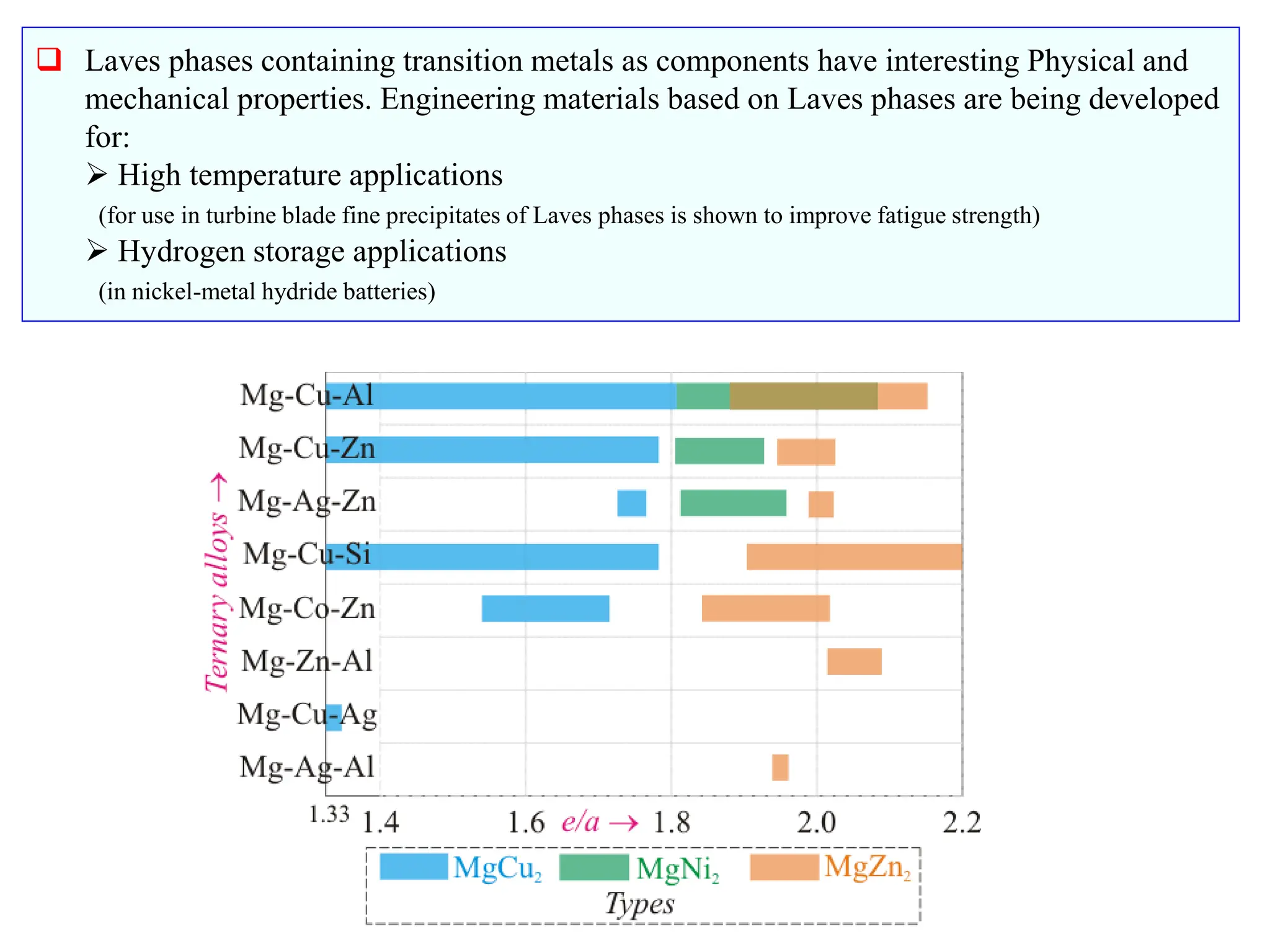 ❑ Laves phases containing transition metals as components have interesting Physical and mechanical properties. Engineering materials based on Laves phases are being developed for:

➢ High temperature applications

(for use in turbine blade fine precipitates of Laves phases is shown to improve fatigue strength)

➢ Hydrogen storage applications

(in nickel-metal hydride batteries)

Ternary alloys →

Mg-Cu-Al

Mg-Cu-Zn

Mg-Ag-Zn

Mg-Cu-Si

Mg-Co-Zn

Mg-Zn-Al

Mg-Cu-Ag

Mg-Ag-Al

1.33 1.4 1.6 e/a → 1.8 2.0 2.2

$MgCu_2$ $MgNi_2$ $MgZn_2$

Types